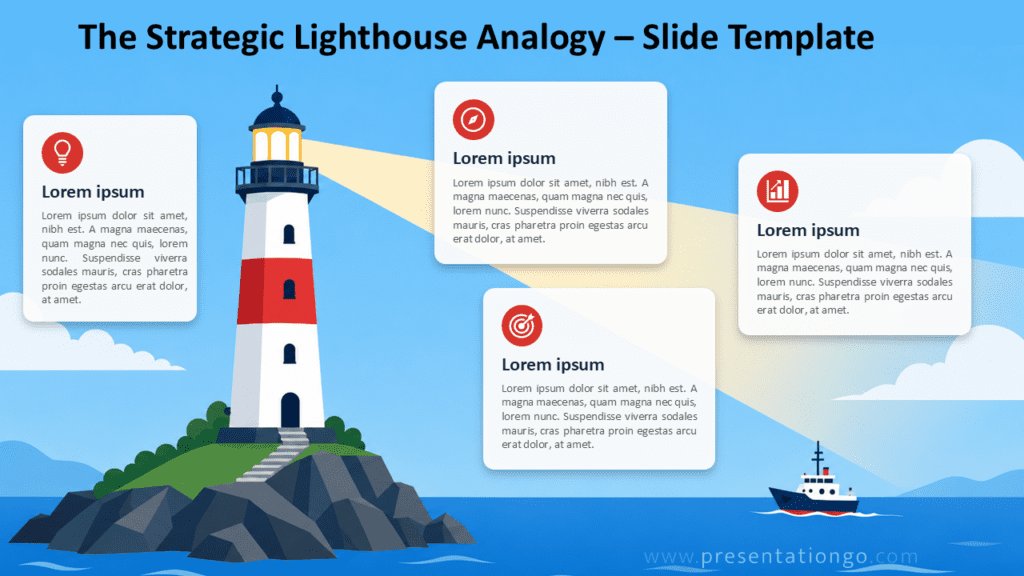 The Strategic Lighthouse Analogy – Slide Template

Lorem ipsum
Lorem ipsum dolor sit amet, nibh est. A magna maecenas, quam magna nec quis, lorem nunc. Suspendisse viverra sodales mauris, cras pharetra proin egestas arcu erat dolor, at amet.

Lorem ipsum
Lorem ipsum dolor sit amet, nibh est. A magna maecenas, quam magna nec quis, lorem nunc. Suspendisse viverra sodales mauris, cras pharetra proin egestas arcu erat dolor, at amet.

Lorem ipsum
Lorem ipsum dolor sit amet, nibh est. A magna maecenas, quam magna nec quis, lorem nunc. Suspendisse viverra sodales mauris, cras pharetra proin egestas arcu erat dolor, at amet.

Lorem ipsum
Lorem ipsum dolor sit amet, nibh est. A magna maecenas, quam magna nec quis, lorem nunc. Suspendisse viverra sodales mauris, cras pharetra proin egestas arcu erat dolor, at amet.

www.presentationgo.com